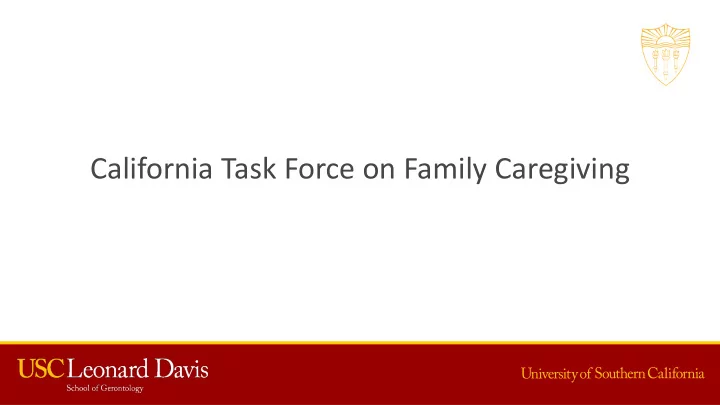 California Task Force on Family Caregiving

USC Leonard Davis
School of Gerontology

University of Southern California